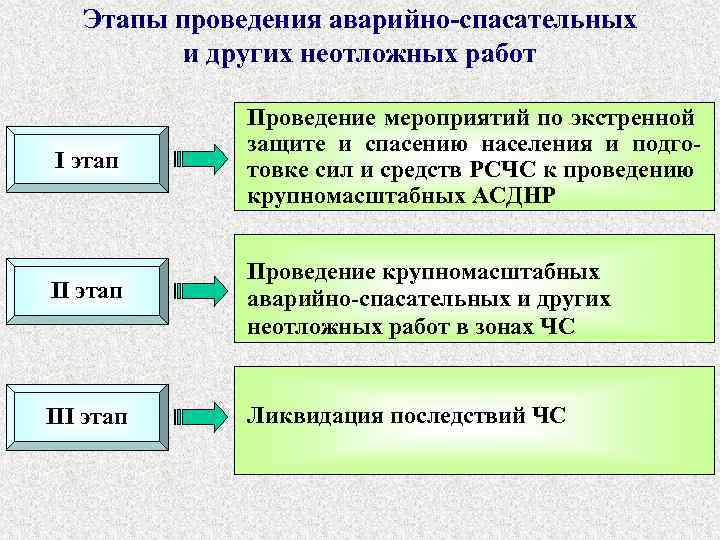 Этапы проведения аварийно-спасательных и других неотложных работ

I этап

Проведение мероприятий по экстренной защите и спасению населения и подготовке сил и средств РСЧС к проведению крупномасштабных АСДНР

II этап

Проведение крупномасштабных аварийно-спасательных и других неотложных работ в зонах ЧС

III этап

Ликвидация последствий ЧС